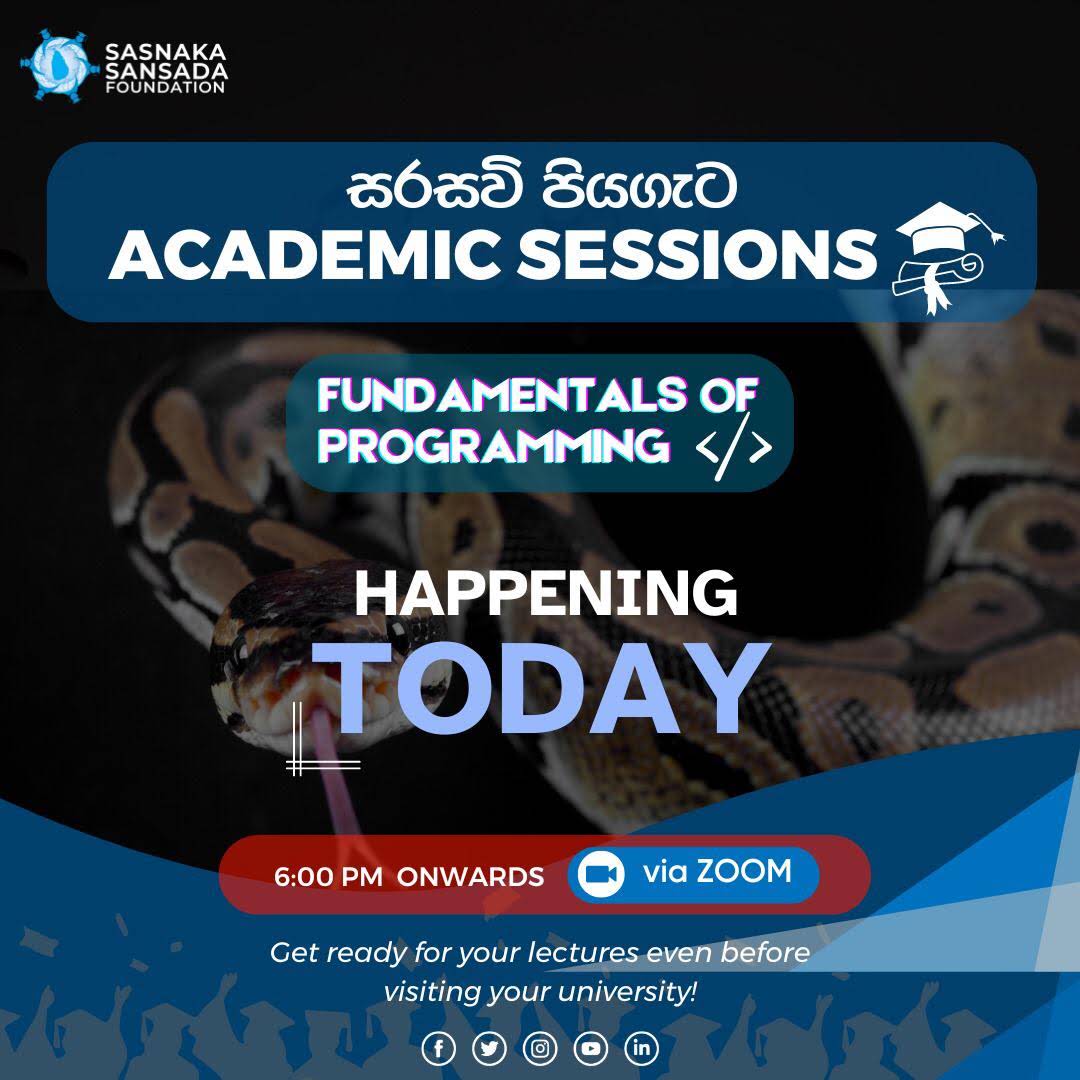 SASNAKA
SANSADA
FOUNDATION

සරසවි පියගැට
ACADEMIC SESSIONS

FUNDAMENTALS OF
PROGRAMMING </>

HAPPENING
TODAY

6:00 PM ONWARDS via ZOOM

Get ready for your lectures even before visiting your university!